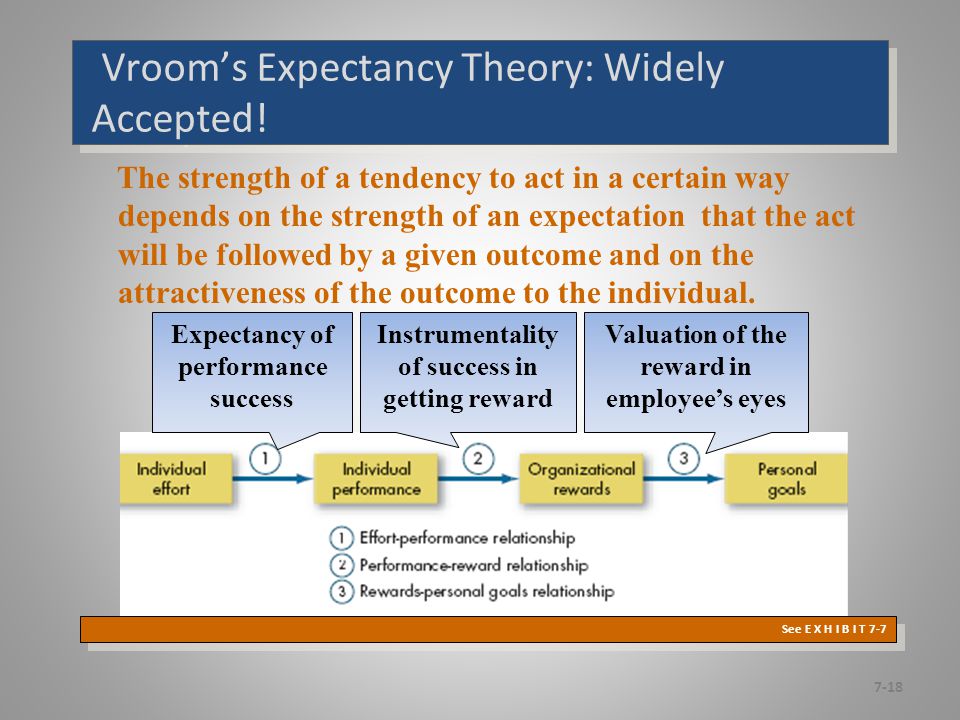 Vroom's Expectancy Theory: Widely Accepted!

The strength of a tendency to act in a certain way depends on the strength of an expectation that the act will be followed by a given outcome and on the attractiveness of the outcome to the individual.

Expectancy of performance success

Instrumentality of success in getting reward

Valuation of the reward in employee's eyes

Individual effort

1

Individual performance

2

Organizational rewards

3

Personal goals

1 Effort-performance relationship
2 Performance-reward relationship
3 Rewards-personal goals relationship

See E X H I B I T 7-7

7-18